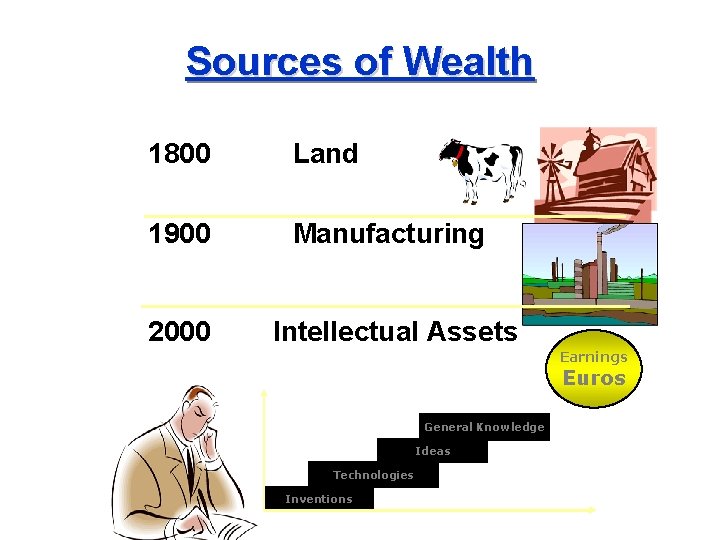 Sources of Wealth

1800 Land

1900 Manufacturing

2000 Intellectual Assets

Earnings
Euros

General Knowledge
Ideas
Technologies
Inventions